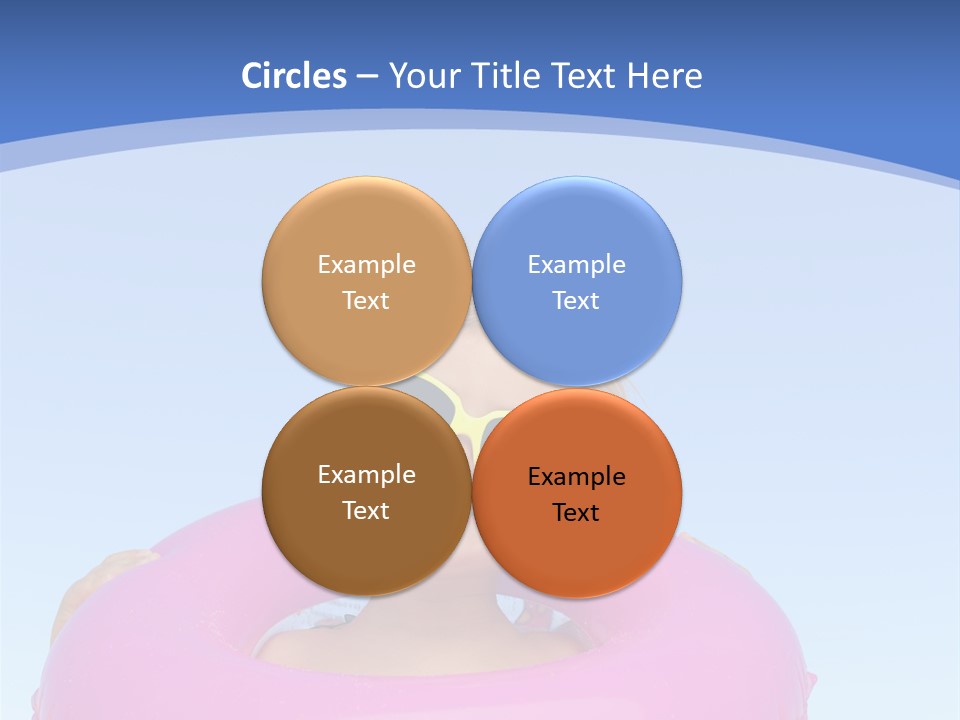 Circles – Your Title Text Here

Example Text

Example Text

Example Text

Example Text